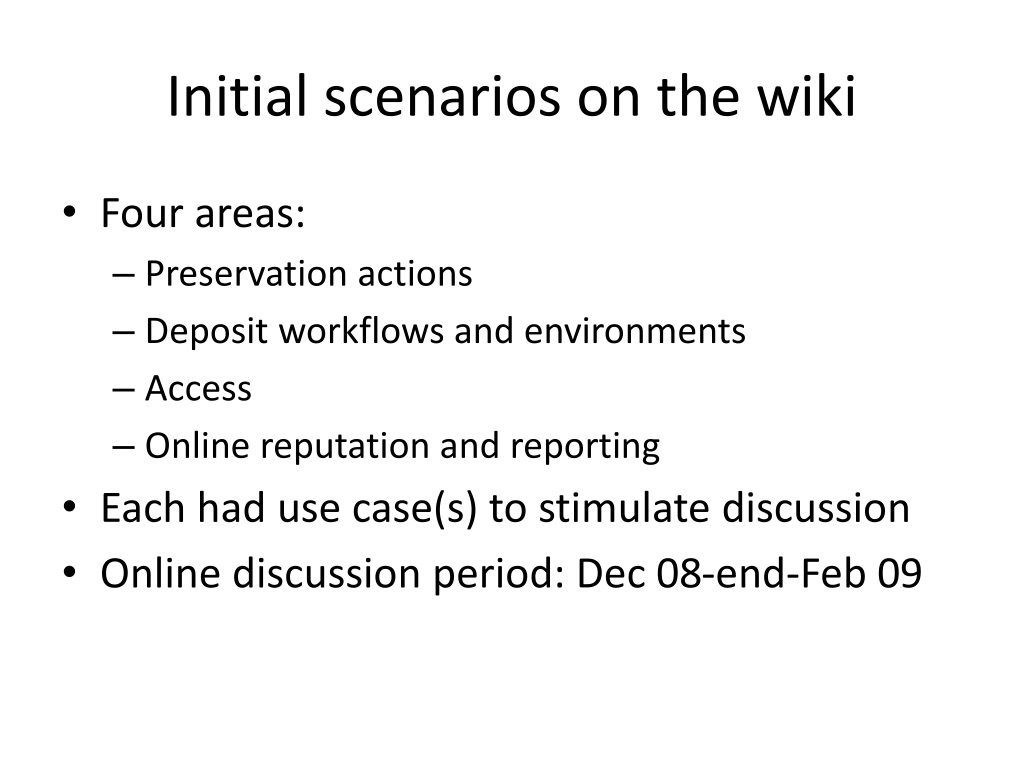 Initial scenarios on the wiki

• Four areas:
  – Preservation actions
  – Deposit workflows and environments
  – Access
  – Online reputation and reporting
• Each had use case(s) to stimulate discussion
• Online discussion period: Dec 08-end-Feb 09